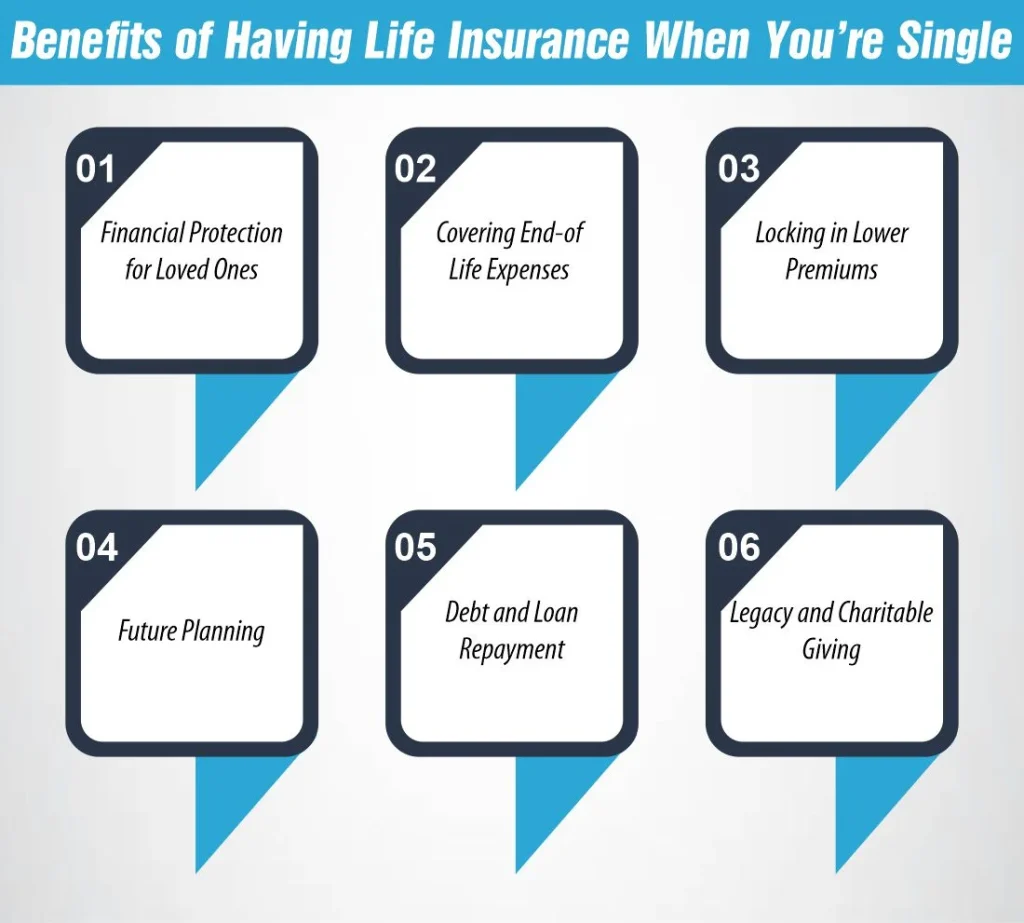 Benefits of Having Life Insurance When You're Single

01
Financial Protection for Loved Ones

02
Covering End-of Life Expenses

03
Locking in Lower Premiums

04
Future Planning

05
Debt and Loan Repayment

06
Legacy and Charitable Giving